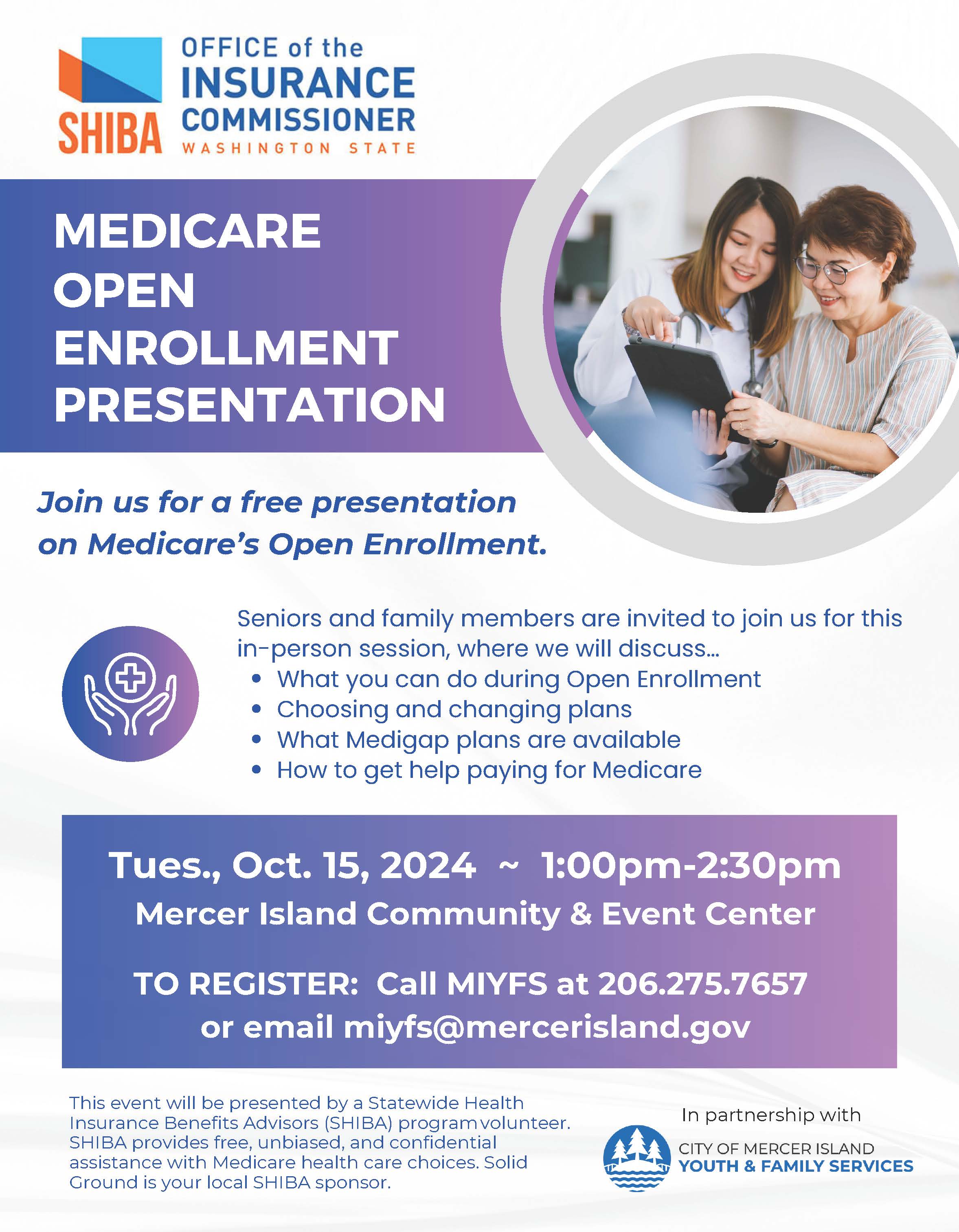 SHIBA OFFICE of the INSURANCE COMMISSIONER WASHINGTON STATE

MEDICARE OPEN ENROLLMENT PRESENTATION

Join us for a free presentation on Medicare's Open Enrollment.

Seniors and family members are invited to join us for this in-person session, where we will discuss...
• What you can do during Open Enrollment
• Choosing and changing plans
• What Medigap plans are available
• How to get help paying for Medicare

Tues., Oct. 15, 2024 ~ 1:00pm-2:30pm
Mercer Island Community & Event Center

TO REGISTER: Call MIYFS at 206.275.7657
or email miyfs@mercerisland.gov

This event will be presented by a Statewide Health Insurance Benefits Advisors (SHIBA) program volunteer. SHIBA provides free, unbiased, and confidential assistance with Medicare health care choices. Solid Ground is your local SHIBA sponsor.

In partnership with
CITY OF MERCER ISLAND
YOUTH & FAMILY SERVICES